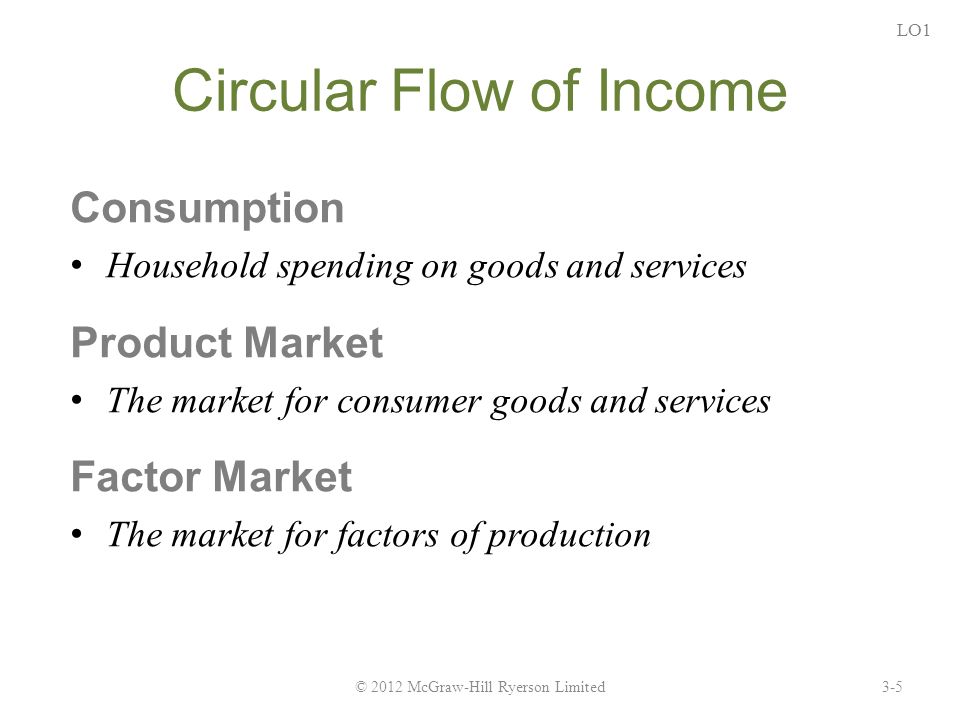 LO1

Circular Flow of Income

Consumption

• Household spending on goods and services

Product Market

• The market for consumer goods and services

Factor Market

• The market for factors of production

© 2012 McGraw-Hill Ryerson Limited

3-5